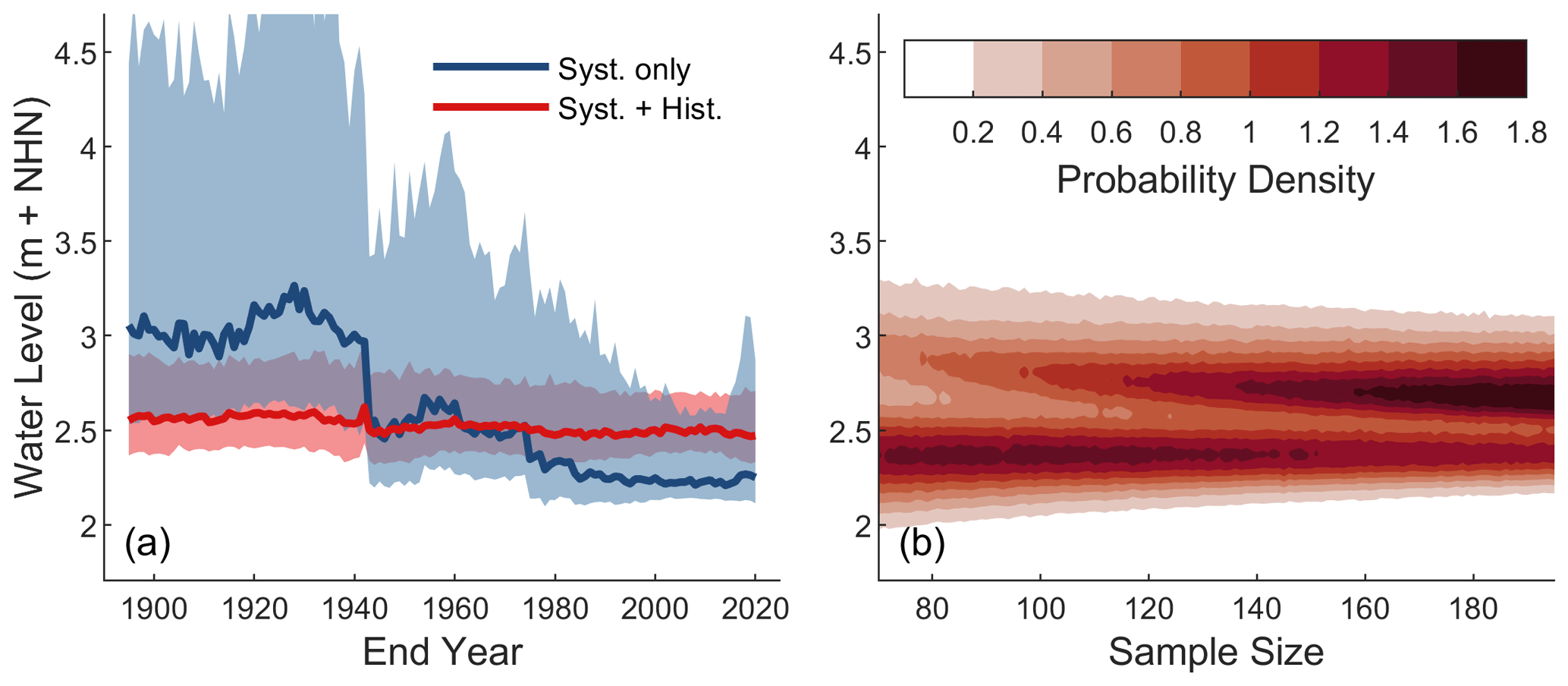 Water Level (m + NHN)

4.5
4
3.5
3
2.5
2

Syst. only
Syst. + Hist.

(a)

1900 1920 1940 1960 1980 2000 2020
End Year

4.5
4
3.5
3
2.5
2

0.2 0.4 0.6 0.8 1 1.2 1.4 1.6 1.8
Probability Density

(b)

80 100 120 140 160 180
Sample Size